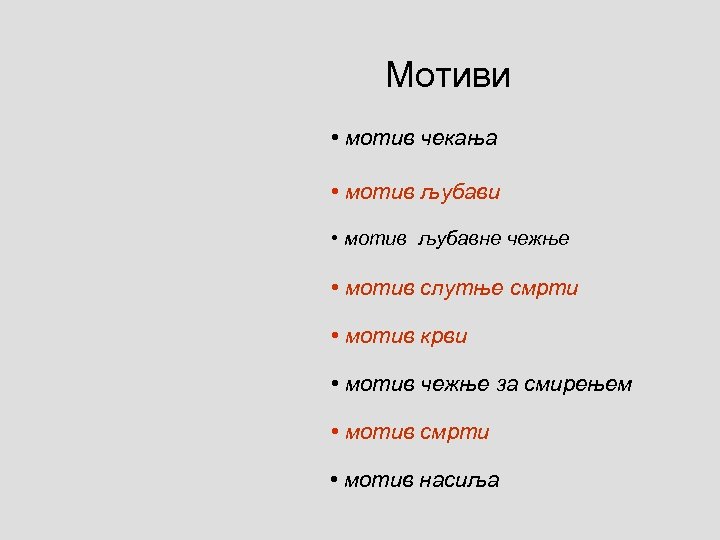 Мотиви

• мотив чекања

• мотив љубави

• мотив љубавне чежње

• мотив слутње смрти

• мотив крви

• мотив чежње за смирењем

• мотив смрти

• мотив насиља